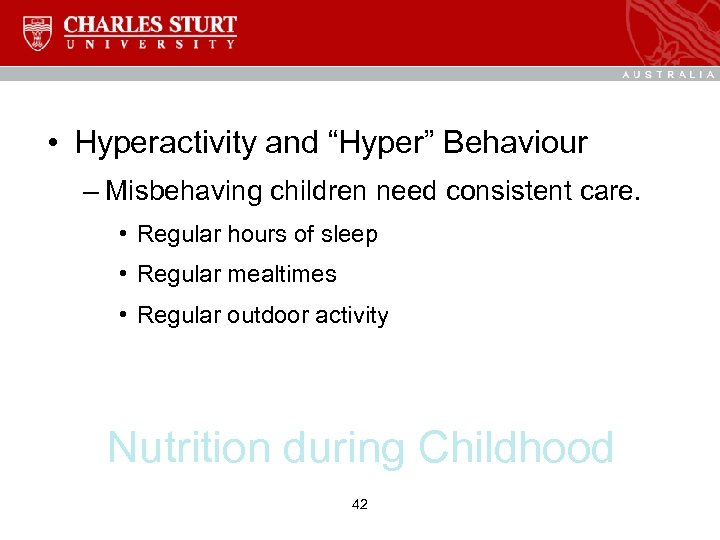 CHARLES STURT
UNIVERSITY

AUSTRALIA

• Hyperactivity and “Hyper” Behaviour
– Misbehaving children need consistent care.
• Regular hours of sleep
• Regular mealtimes
• Regular outdoor activity

Nutrition during Childhood

42